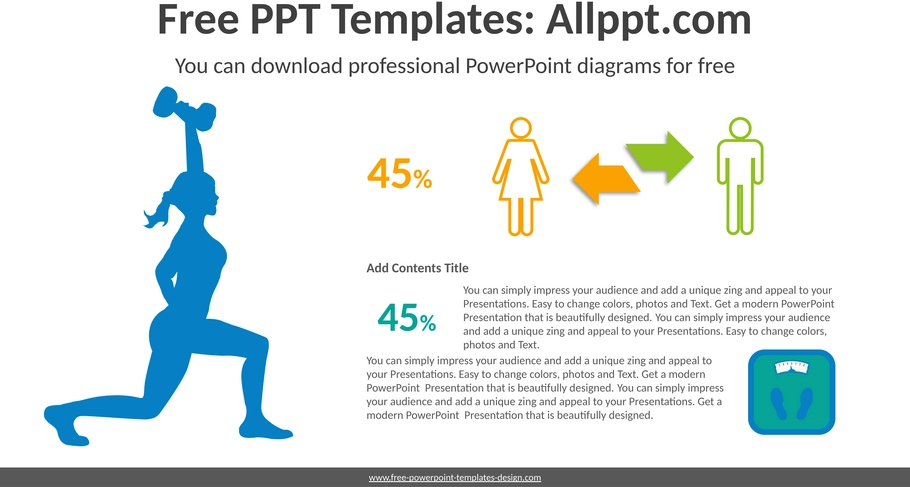 Free PPT Templates: Allppt.com

You can download professional PowerPoint diagrams for free

45%

Add Contents Title

45%

You can simply impress your audience and add a unique zing and appeal to your Presentations. Easy to change colors, photos and Text. Get a modern PowerPoint Presentation that is beautifully designed. You can simply impress your audience and add a unique zing and appeal to your Presentations. Easy to change colors, photos and Text.

You can simply impress your audience and add a unique zing and appeal to your Presentations. Easy to change colors, photos and Text. Get a modern PowerPoint Presentation that is beautifully designed. You can simply impress your audience and add a unique zing and appeal to your Presentations. Get a modern PowerPoint Presentation that is beautifully designed.

www.free-powerpoint-templates-design.com